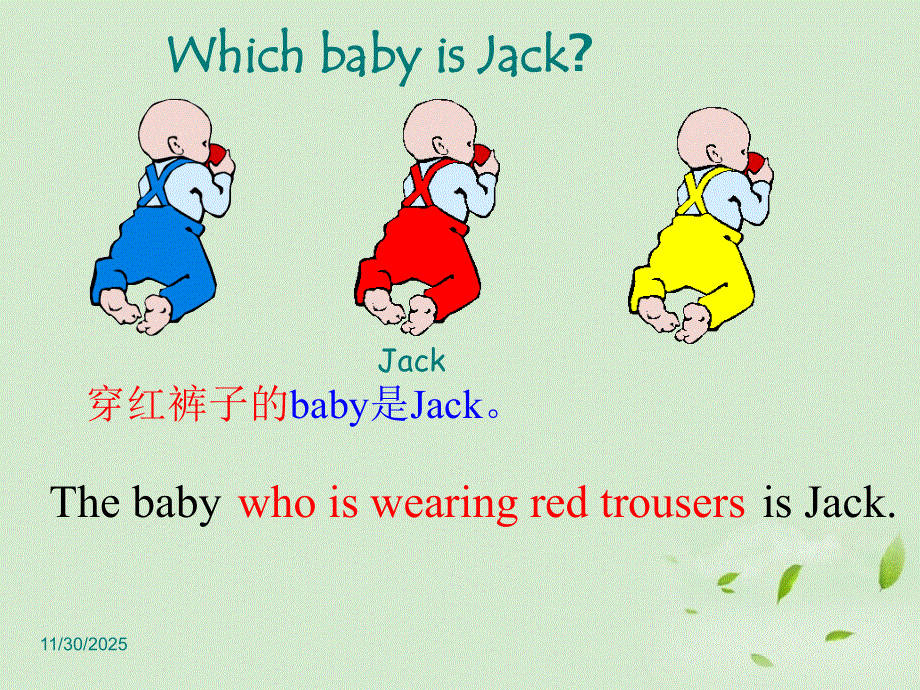 Which baby is Jack?

Jack

穿红裤子的baby是Jack。

The baby who is wearing red trousers is Jack.

11/30/2025